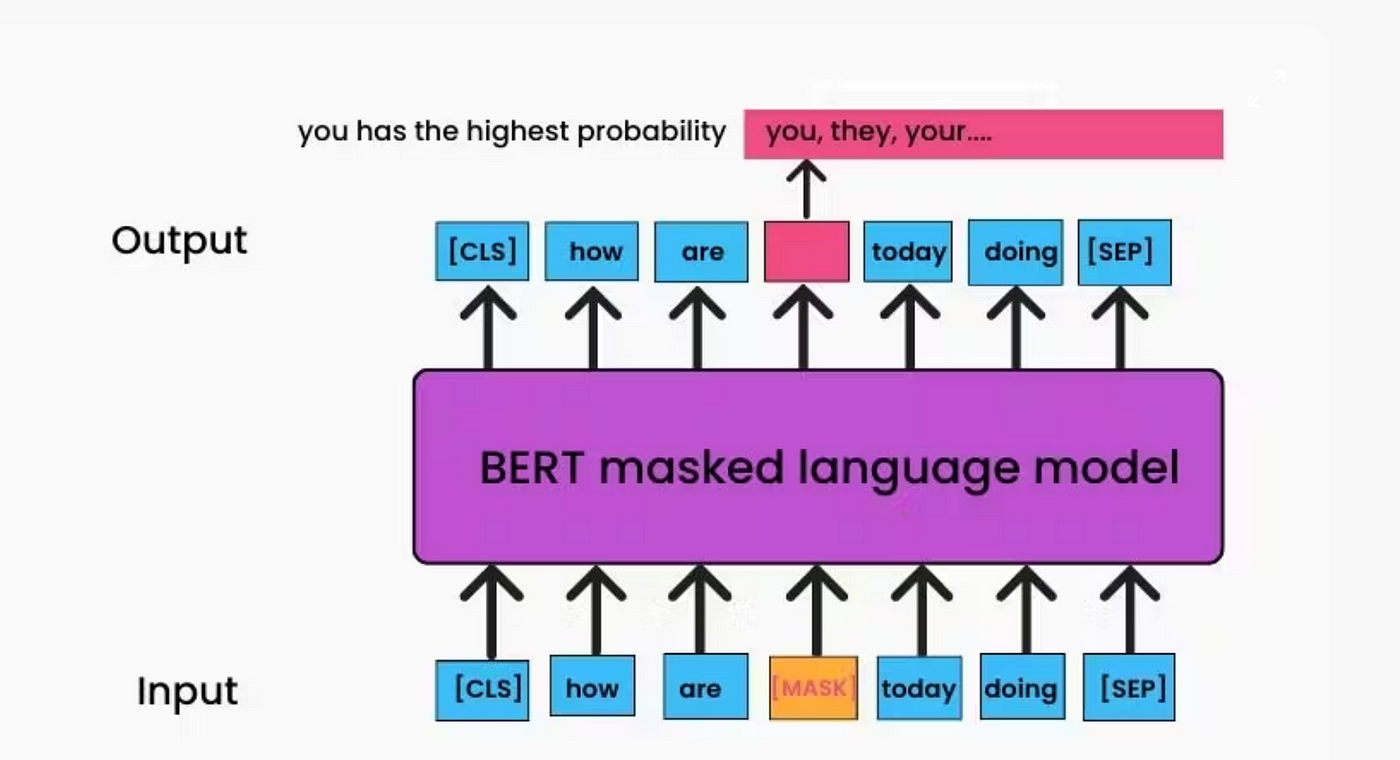 you has the highest probability

you, they, your....

Output

[CLS] how are today doing [SEP]

BERT masked language model

Input

[CLS] how are [MASK] today doing [SEP]